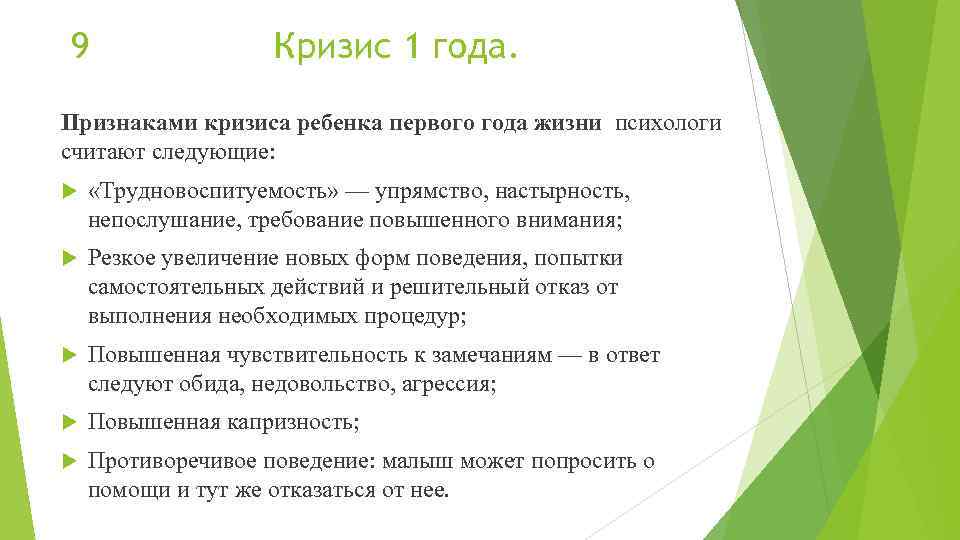 9

Кризис 1 года.

Признаками кризиса ребенка первого года жизни психологи считают следующие:

«Трудновоспитуемость» — упрямство, настырность, непослушание, требование повышенного внимания;

Резкое увеличение новых форм поведения, попытки самостоятельных действий и решительный отказ от выполнения необходимых процедур;

Повышенная чувствительность к замечаниям — в ответ следуют обида, недовольство, агрессия;

Повышенная капризность;

Противоречивое поведение: малыш может попросить о помощи и тут же отказаться от нее.